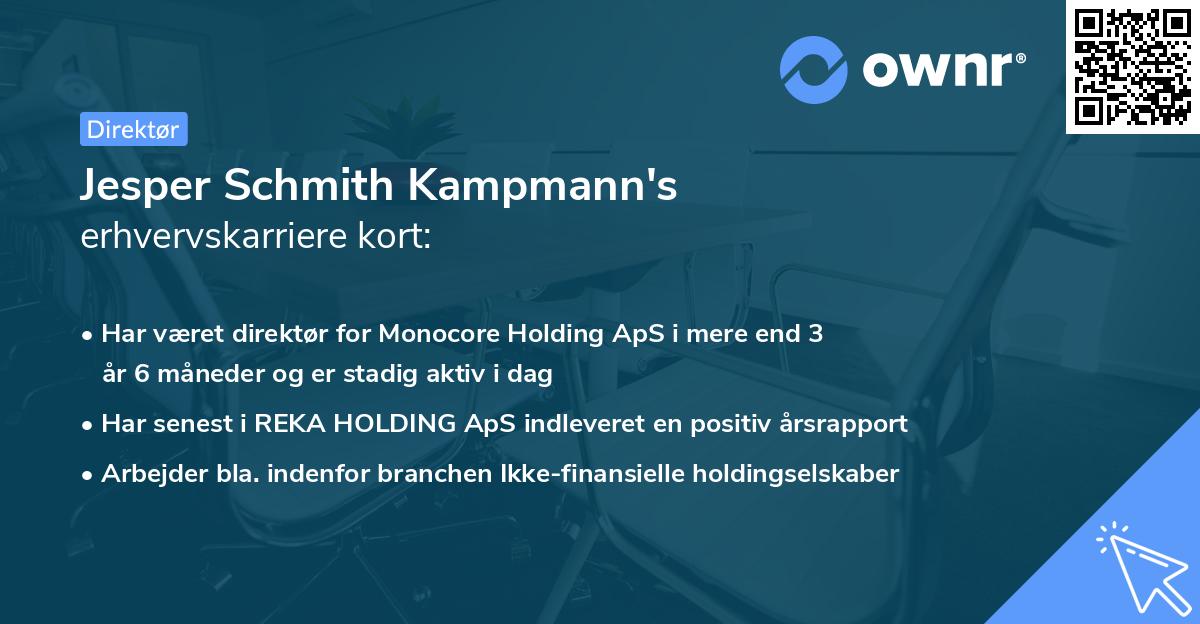 ownr®

Direktør

Jesper Schmith Kampmann's erhvervskarriere kort:

• Har været direktør for Monocore Holding ApS i mere end 3 år 6 måneder og er stadig aktiv i dag

• Har senest i REKA HOLDING ApS indleveret en positiv årsrapport

• Arbejder bla. indenfor branchen Ikke-finansielle holdingselskaber